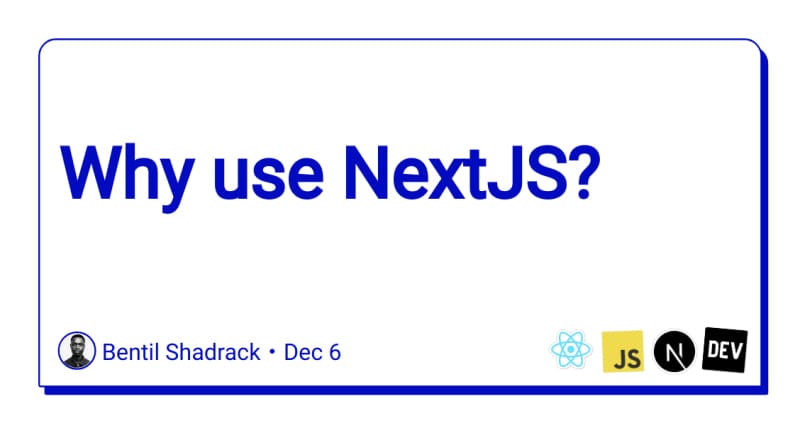 Why use NextJS?

Bentil Shadrack • Dec 6

JS N DEV